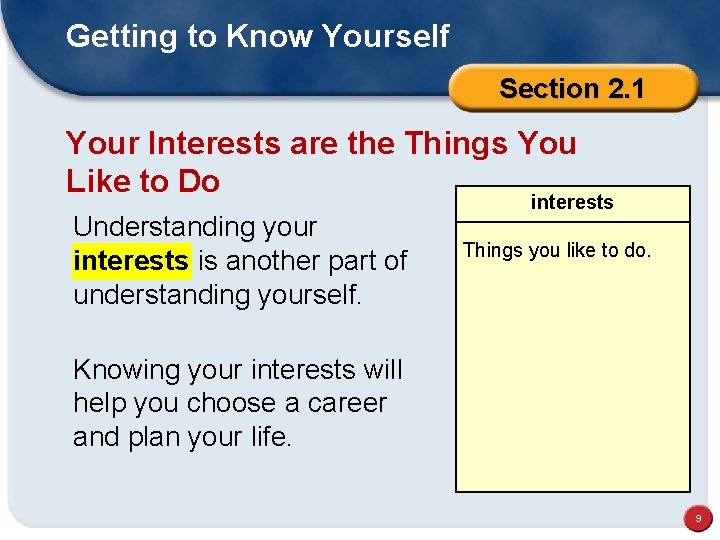 Getting to Know Yourself

Section 2.1

Your Interests are the Things You Like to Do

Understanding your interests is another part of understanding yourself.

Knowing your interests will help you choose a career and plan your life.

interests

Things you like to do.

9